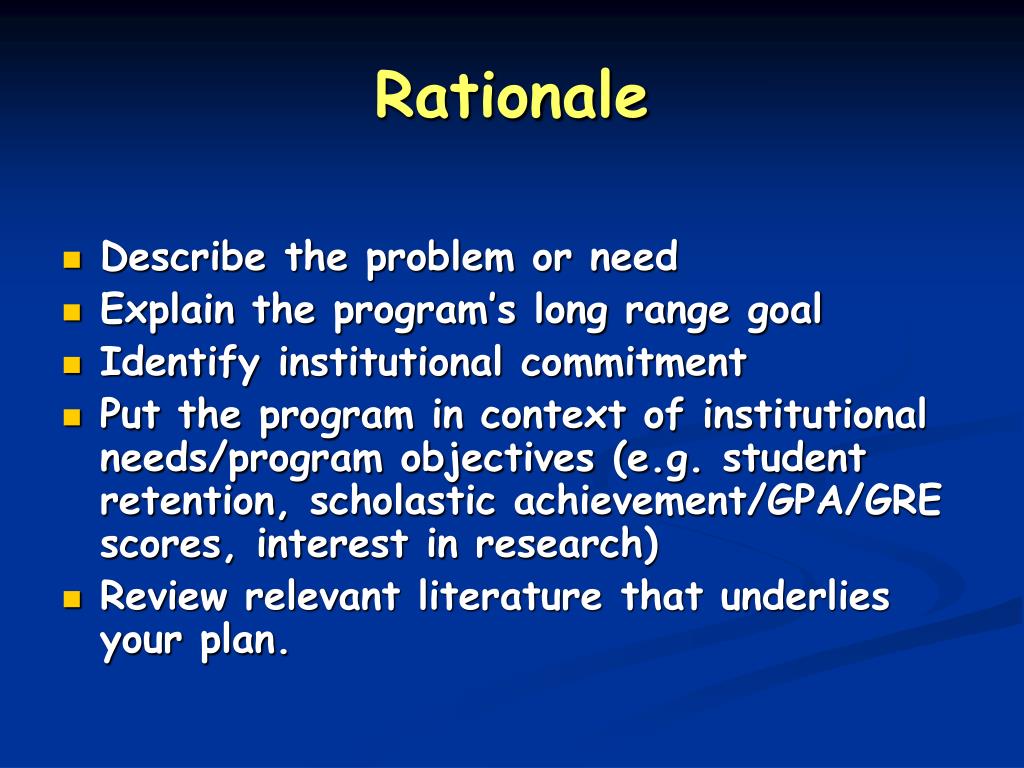 Rationale

- Describe the problem or need
- Explain the program's long range goal
- Identify institutional commitment
- Put the program in context of institutional needs/program objectives (e.g. student retention, scholastic achievement/GPA/GRE scores, interest in research)
- Review relevant literature that underlies your plan.